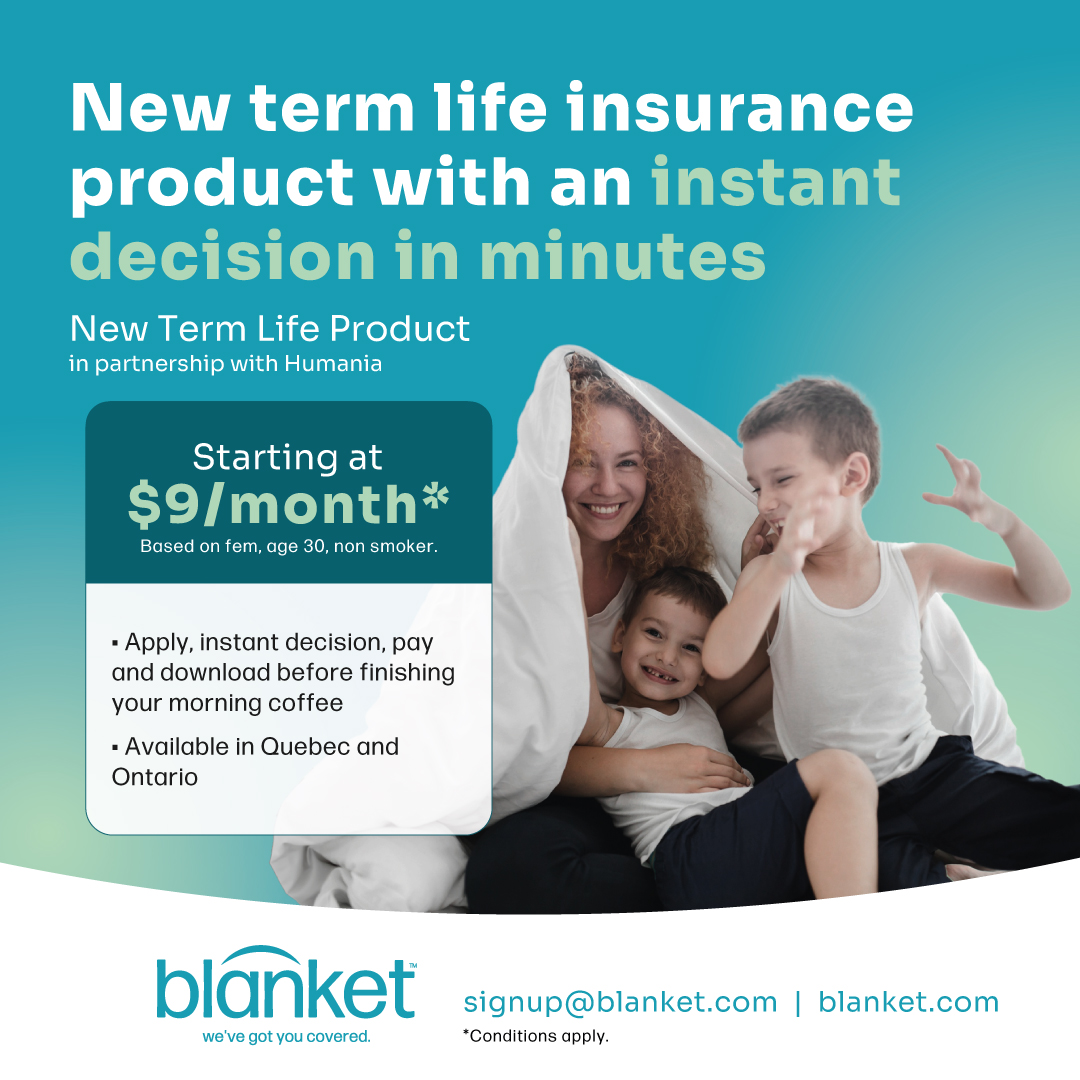 New term life insurance product with an instant decision in minutes

New Term Life Product
in partnership with Humania

Starting at
$9/month*
Based on fem, age 30, non smoker.

▪ Apply, instant decision, pay and download before finishing your morning coffee
▪ Available in Quebec and Ontario

blanket™
we've got you covered.

signup@blanket.com | blanket.com
*Conditions apply.